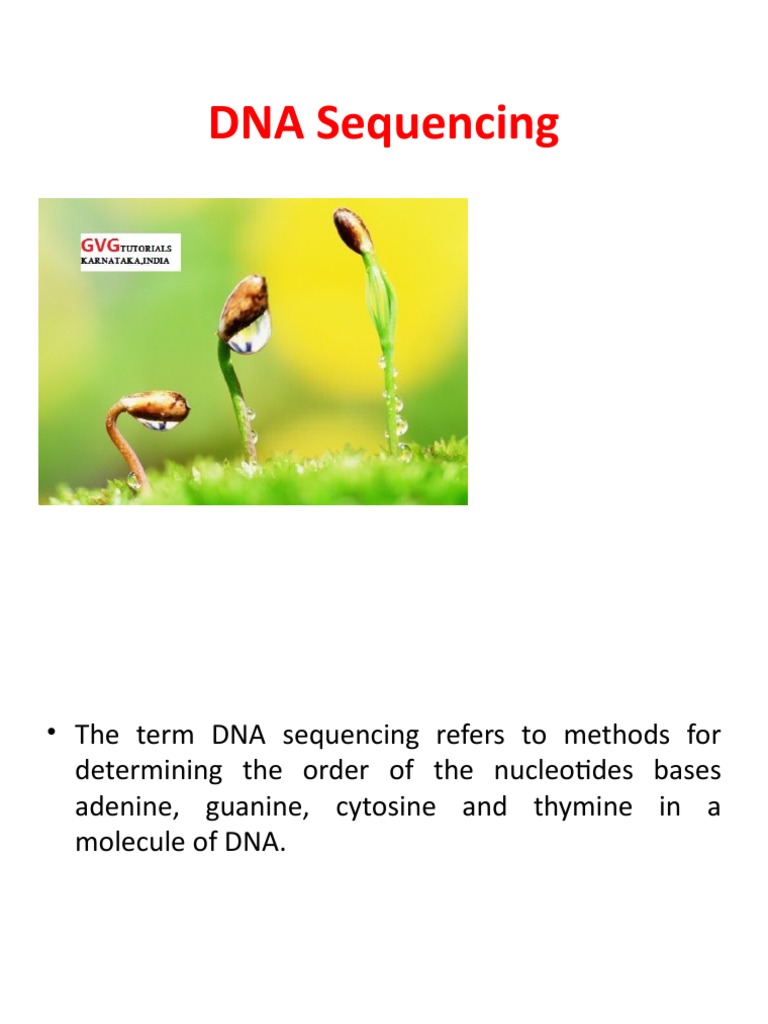 DNA Sequencing

GVGTUTORIALS
KARNATAKA,INDIA

• The term DNA sequencing refers to methods for determining the order of the nucleotides bases adenine, guanine, cytosine and thymine in a molecule of DNA.